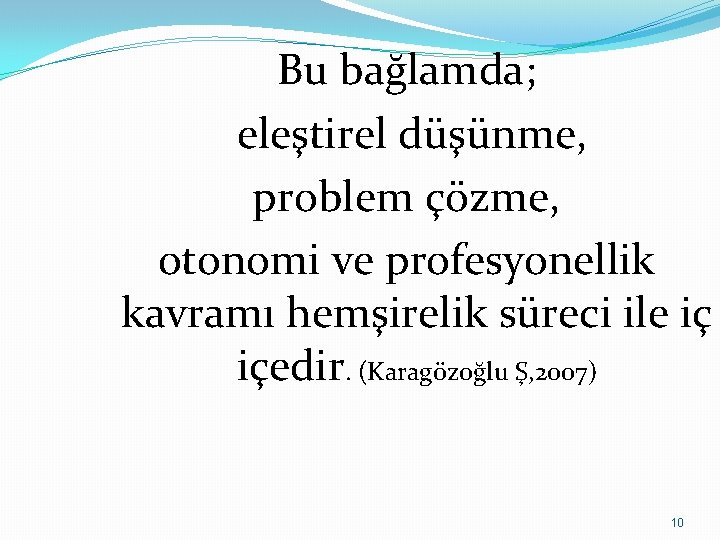 Bu bağlamda;
eleştirel düşünme,
problem çözme,
otonomi ve profesyonellik kavramı hemşirelik süreci ile iç içedir. (Karagözoğlu Ş,2007)

10